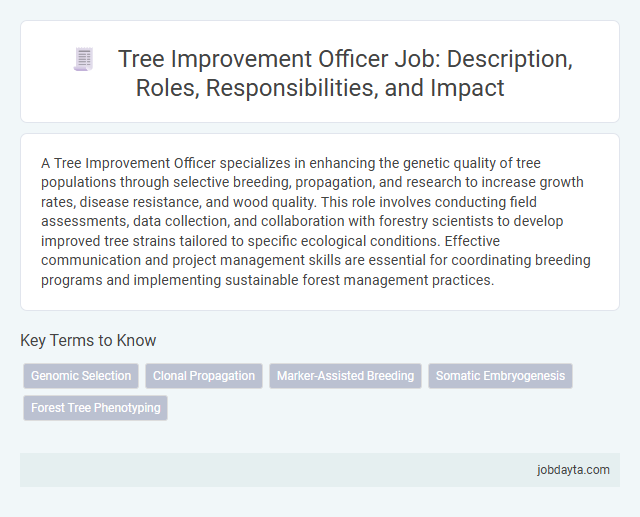 Tree Improvement Officer Job: Description, Roles, Responsibilities, and Impact

A Tree Improvement Officer specializes in enhancing the genetic quality of tree populations through selective breeding, propagation, and research to increase growth rates, disease resistance, and wood quality. This role involves conducting field assessments, data collection, and collaboration with forestry scientists to develop improved tree strains tailored to specific ecological conditions. Effective communication and project management skills are essential for coordinating breeding programs and implementing sustainable forest management practices.

Key Terms to Know

Genomic Selection

Clonal Propagation

Marker-Assisted Breeding

Somatic Embryogenesis

Forest Tree Phenotyping

jobdayta.com